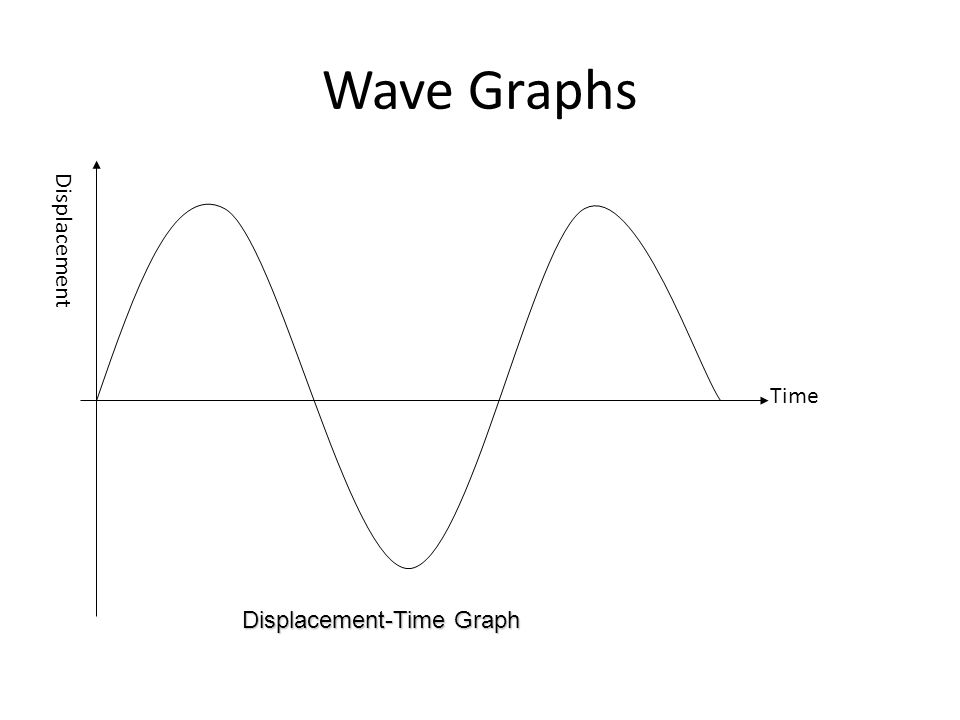 Wave Graphs

Displacement

Time

Displacement-Time Graph